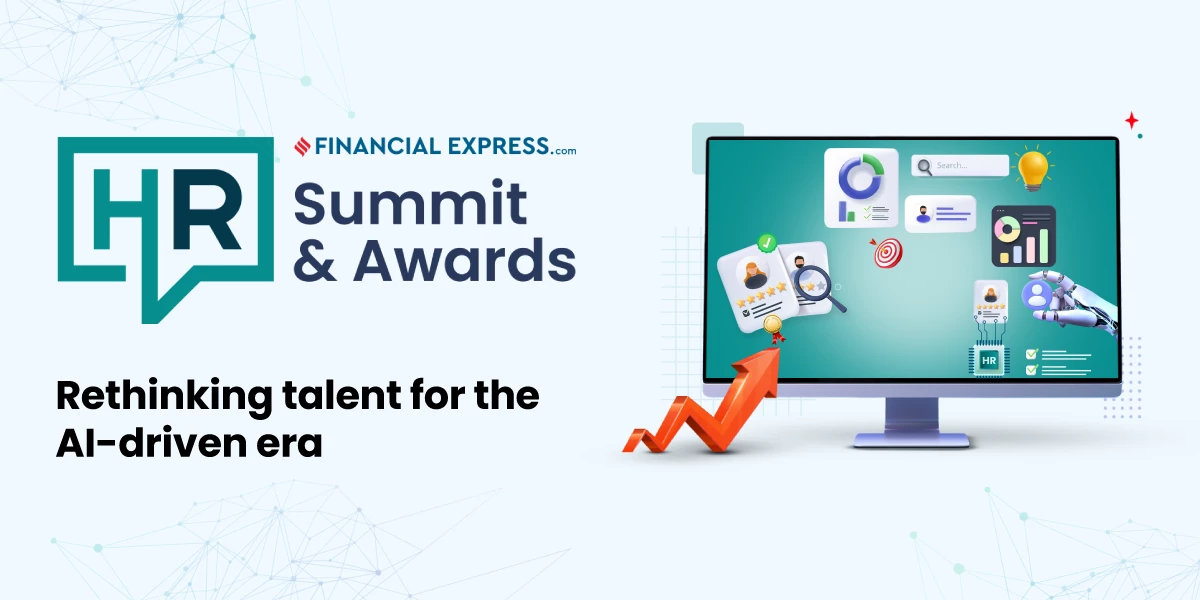 HR
FINANCIAL EXPRESS.com
Summit
& Awards

Rethinking talent for the AI-driven era

Search...

HR